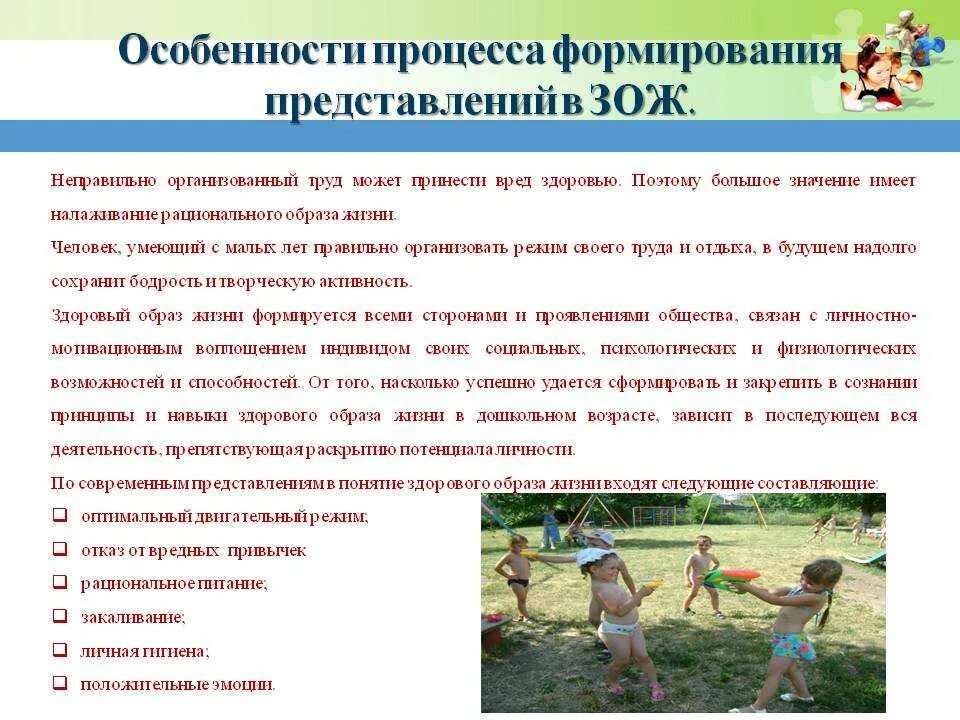 Особенности процесса формирования представлений в ЗОЖ.

Неправильно организованный труд может принести вред здоровью. Поэтому большое значение имеет налаживание рационального образа жизни.

Человек, умеющий с малых лет правильно организовать режим своего труда и отдыха, в будущем надолго сохранит бодрость и творческую активность.

Здоровый образ жизни формируется всеми сторонами и проявлениями общества, связан с личностно-мотивационным воплощением индивидом своих социальных, психологических и физиологических возможностей и способностей. От того, насколько успешно удается сформировать и закрепить в сознании принципы и навыки здорового образа жизни в дошкольном возрасте, зависит в последующем вся деятельность, препятствующая раскрытию потенциала личности.

По современным представлениям в понятие здорового образа жизни входят следующие составляющие:

❑ оптимальный двигательный режим;
❑ отказ от вредных привычек
❑ рациональное питание;
❑ закаливание;
❑ личная гигиена;
❑ положительные эмоции.